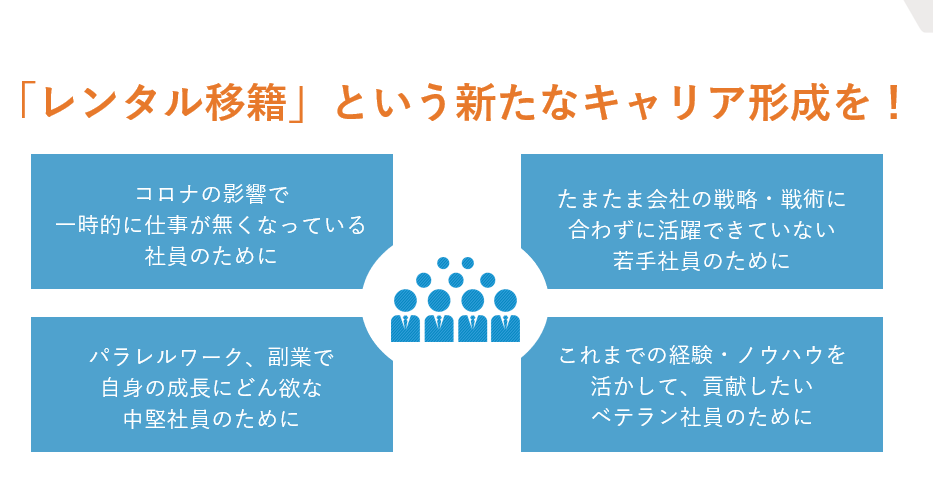 「レンタル移籍」という新たなキャリア形成を！

コロナの影響で
一時的に仕事が無くなっている
社員のために

たまたま会社の戦略・戦術に
合わずに活躍できていない
若手社員のために

パラレルワーク、副業で
自身の成長にどん欲な
中堅社員のために

これまでの経験・ノウハウを
活かして、貢献したい
ベテラン社員のために